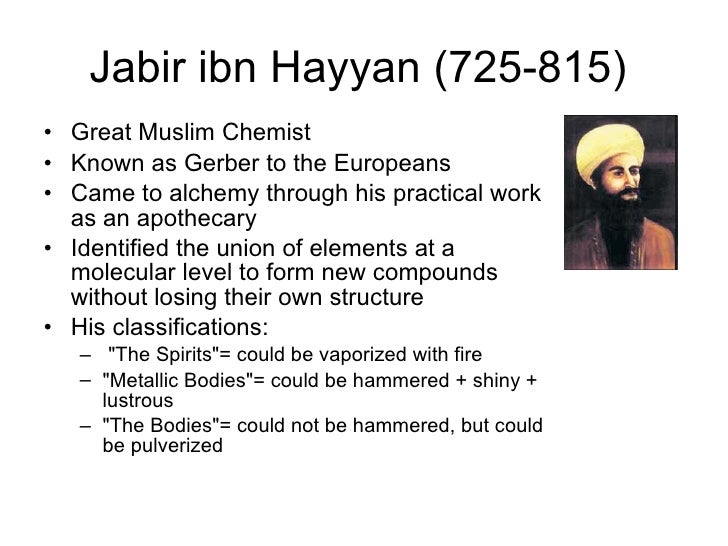 Jabir ibn Hayyan (725-815)

• Great Muslim Chemist
• Known as Gerber to the Europeans
• Came to alchemy through his practical work as an apothecary
• Identified the union of elements at a molecular level to form new compounds without losing their own structure
• His classifications:
– "The Spirits"= could be vaporized with fire
– "Metallic Bodies"= could be hammered + shiny + lustrous
– "The Bodies"= could not be hammered, but could be pulverized